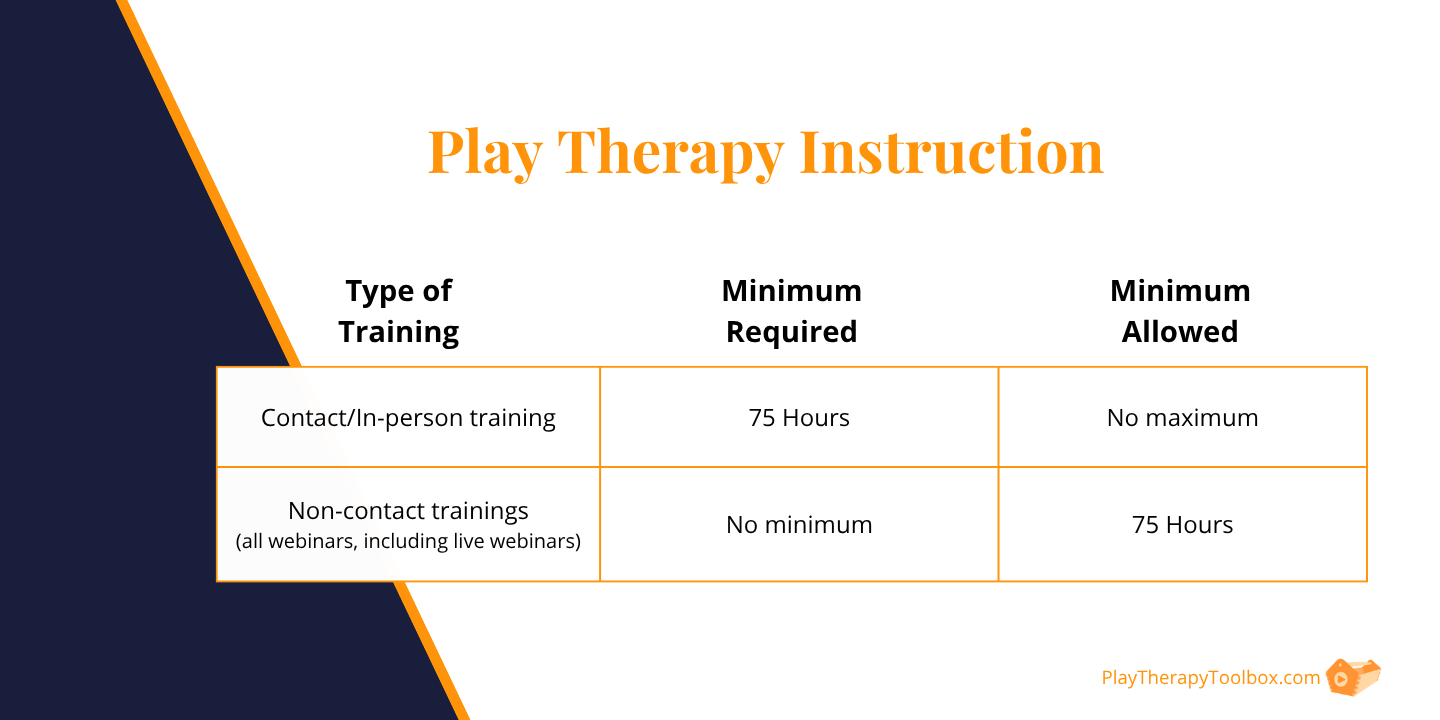 Play Therapy Instruction

| Type of Training | Minimum Required | Minimum Allowed |
|---|---|---|
| Contact/In-person training | 75 Hours | No maximum |
| Non-contact trainings (all webinars, including live webinars) | No minimum | 75 Hours |

PlayTherapyToolbox.com